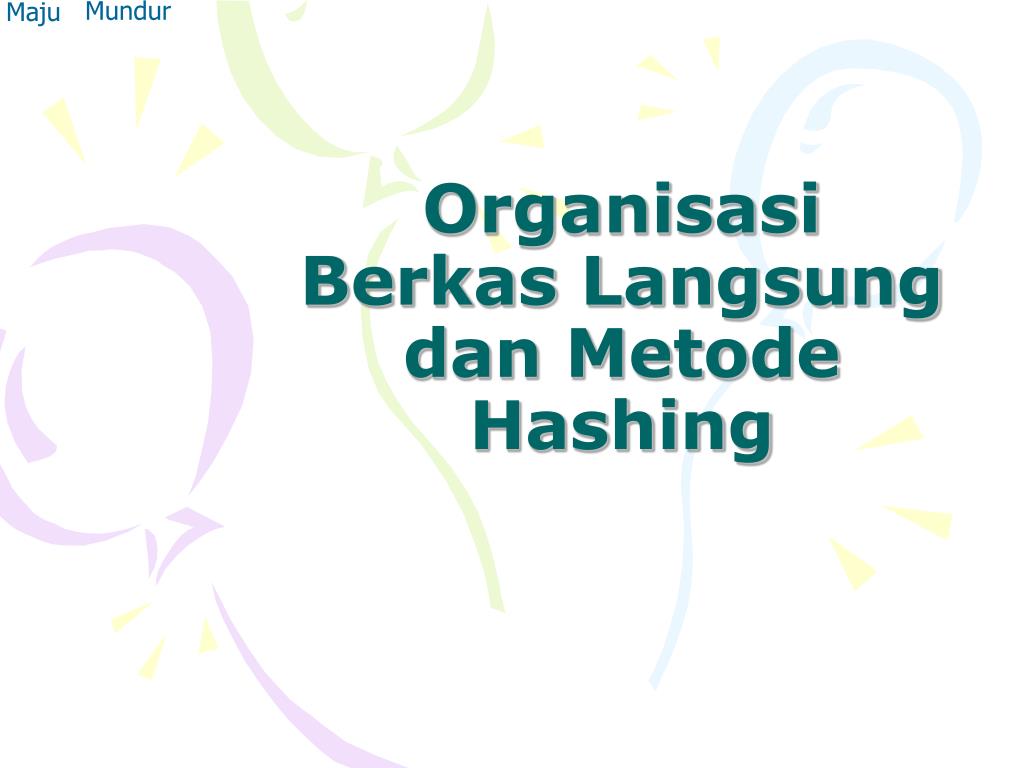 Maju Mundur

Organisasi Berkas Langsung dan Metode Hashing